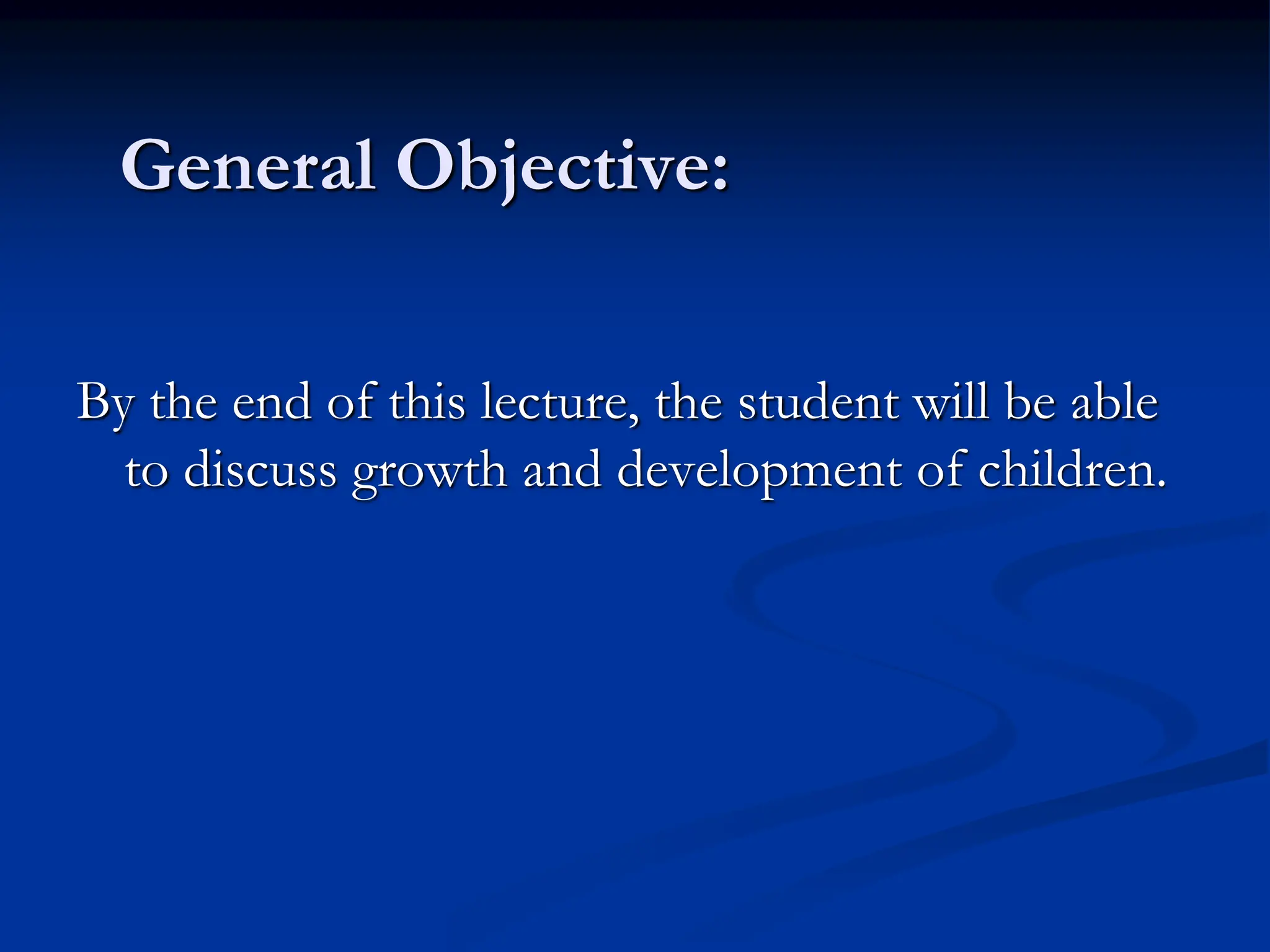 General Objective:

By the end of this lecture, the student will be able to discuss growth and development of children.